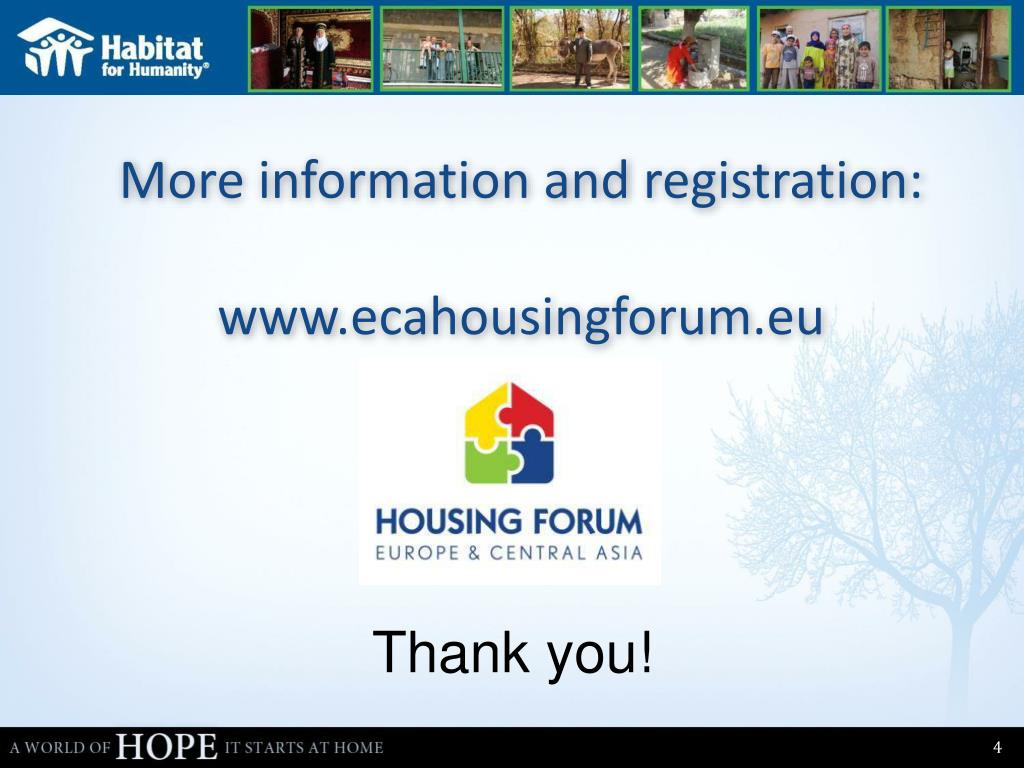 Habitat for Humanity®

More information and registration:

www.ecahousingforum.eu

HOUSING FORUM
EUROPE & CENTRAL ASIA

Thank you!

A WORLD OF HOPE IT STARTS AT HOME

4